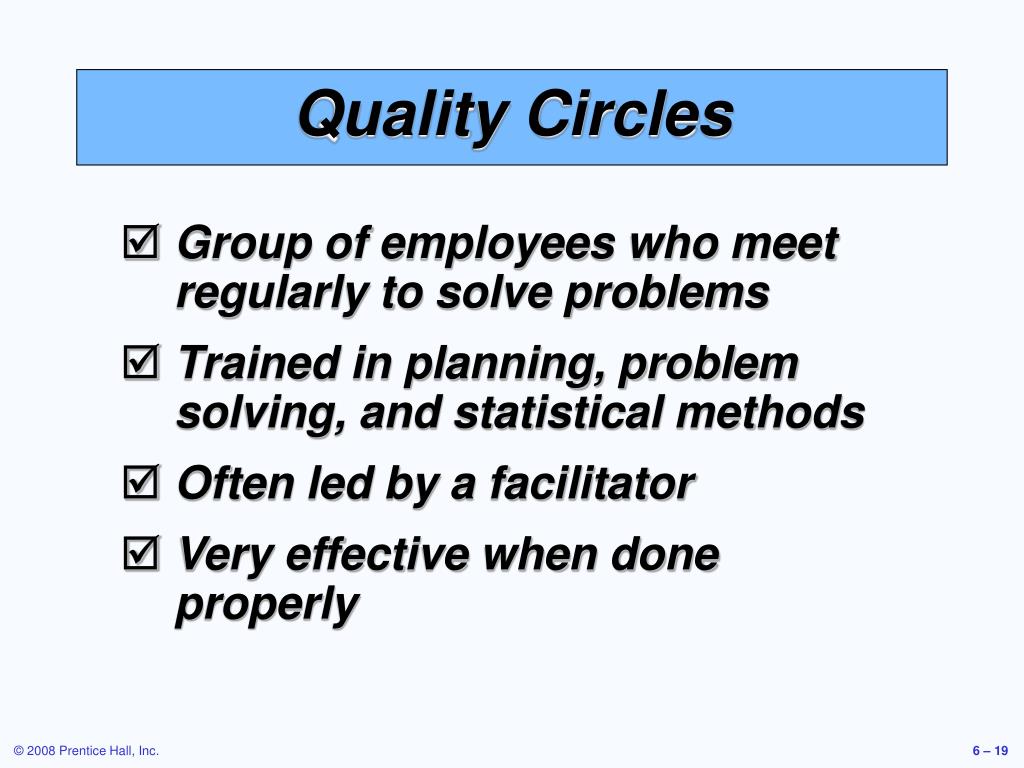 Quality Circles

☑ Group of employees who meet regularly to solve problems

☑ Trained in planning, problem solving, and statistical methods

☑ Often led by a facilitator

☑ Very effective when done properly

© 2008 Prentice Hall, Inc.

6 – 19